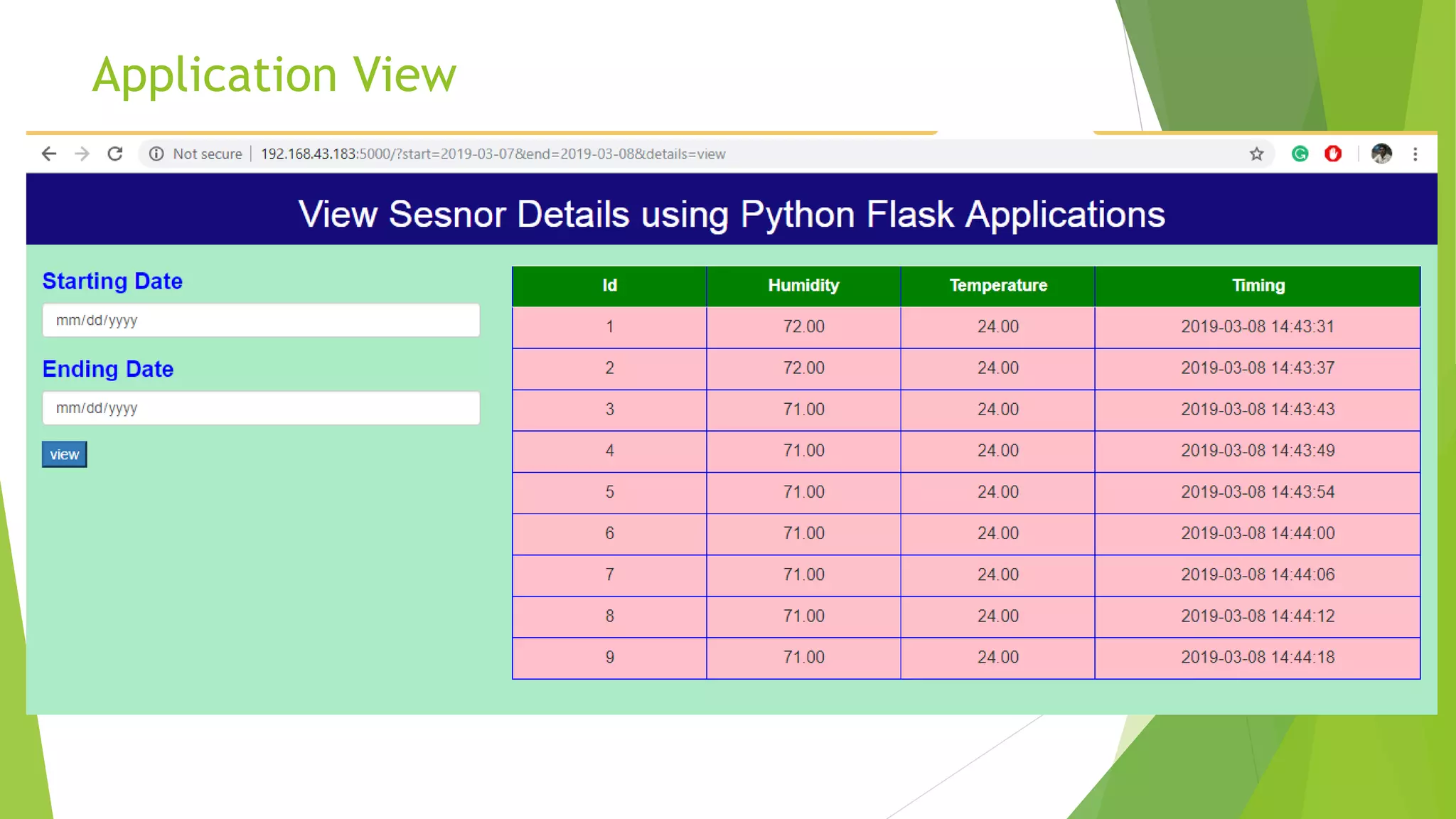 Application View

Not secure | 192.168.43.183:5000/?start=2019-03-07&end=2019-03-08&details=view

View Sesnor Details using Python Flask Applications

Starting Date

mm/dd/yyyy

Ending Date

mm/dd/yyyy

view

| Id | Humidity | Temperature | Timing |
|---|---|---|---|
| 1 | 72.00 | 24.00 | 2019-03-08 14:43:31 |
| 2 | 72.00 | 24.00 | 2019-03-08 14:43:37 |
| 3 | 71.00 | 24.00 | 2019-03-08 14:43:43 |
| 4 | 71.00 | 24.00 | 2019-03-08 14:43:49 |
| 5 | 71.00 | 24.00 | 2019-03-08 14:43:54 |
| 6 | 71.00 | 24.00 | 2019-03-08 14:44:00 |
| 7 | 71.00 | 24.00 | 2019-03-08 14:44:06 |
| 8 | 71.00 | 24.00 | 2019-03-08 14:44:12 |
| 9 | 71.00 | 24.00 | 2019-03-08 14:44:18 |